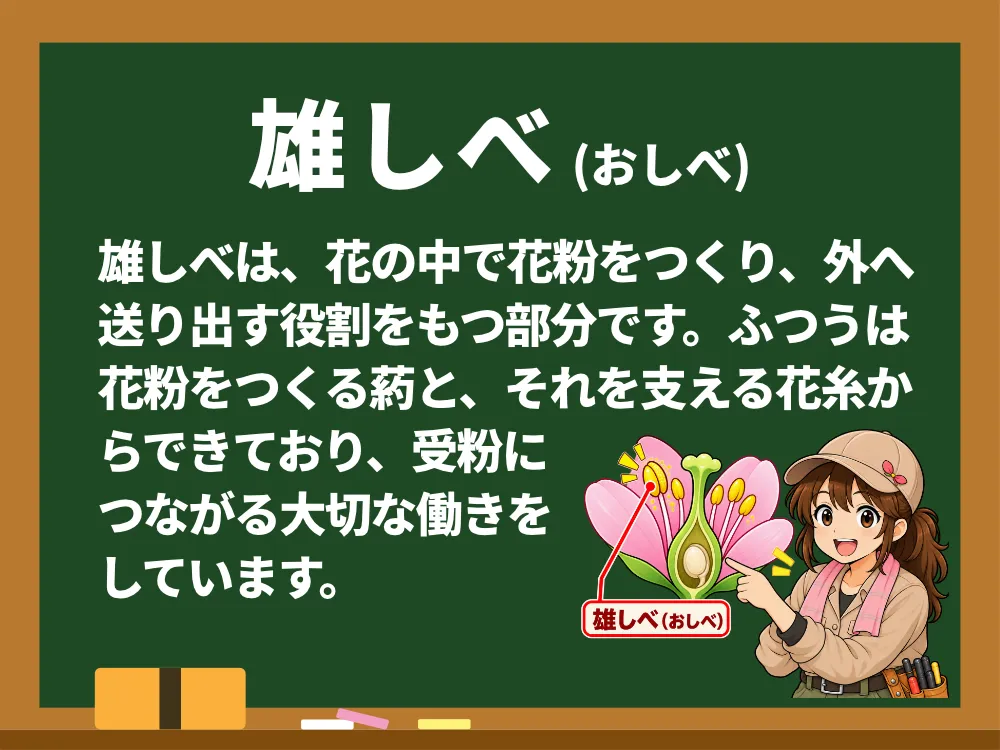 雄しべ(おしべ)

雄しべは、花の中で花粉をつくり、外へ送り出す役割をもつ部分です。ふつうは花粉をつくる葯と、それを支える花糸からできており、受粉につながる大切な働きをしています。

雄しべ(おしべ)